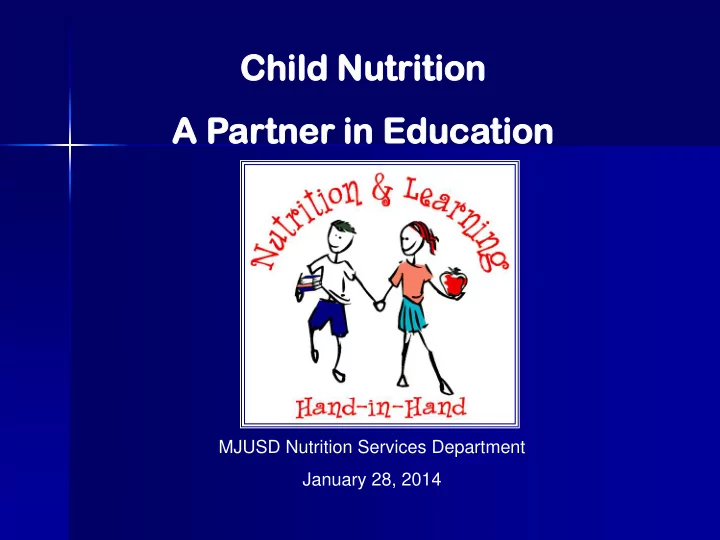 Child Nutrition

A Partner in Education

Nutrition & Learning

Hand-in-Hand

MJUSD Nutrition Services Department

January 28, 2014